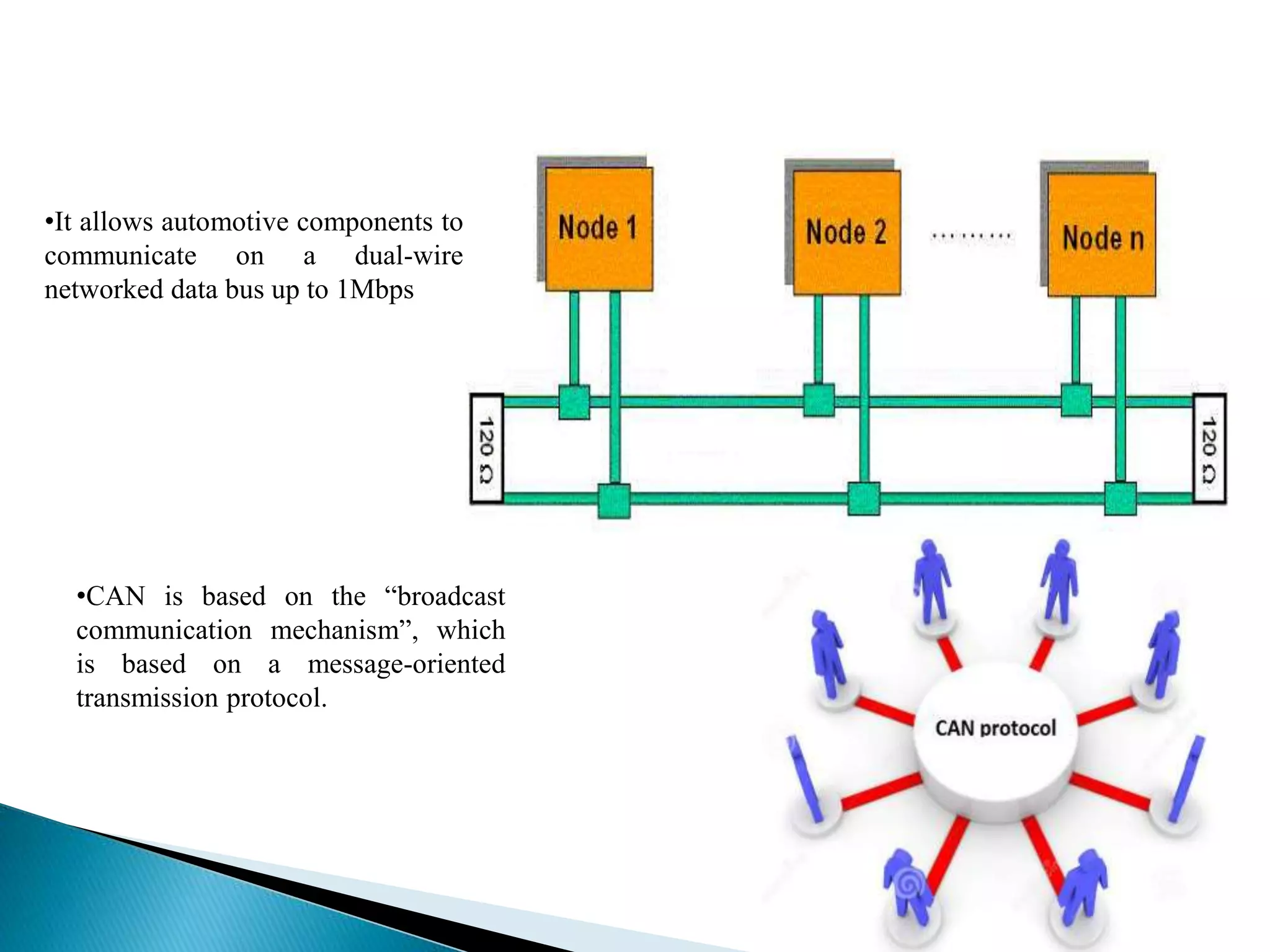 •It allows automotive components to communicate on a dual-wire networked data bus up to 1Mbps

Node 1

Node 2

.........

Node n

120 Ω

120 Ω

•CAN is based on the “broadcast communication mechanism”, which is based on a message-oriented transmission protocol.

CAN protocol